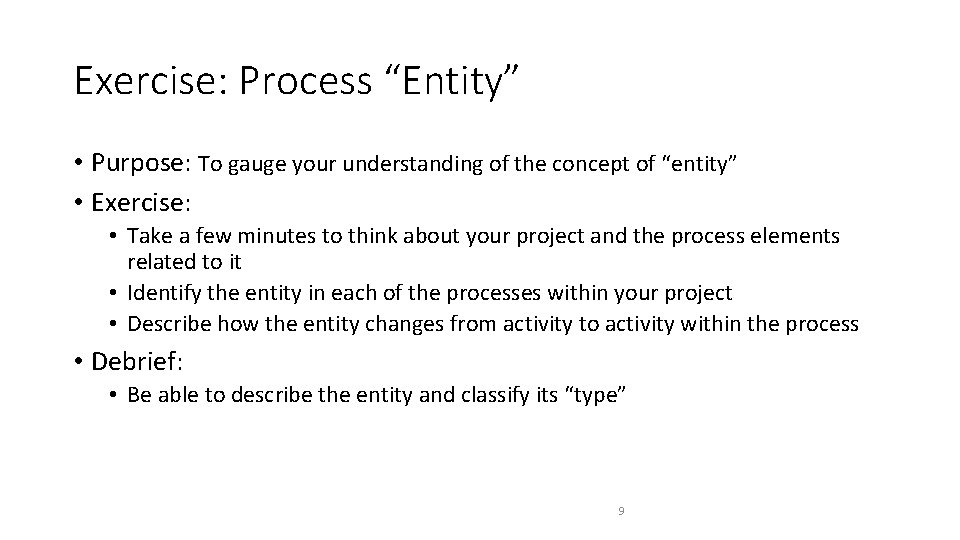 Exercise: Process “Entity”

• Purpose: To gauge your understanding of the concept of “entity”

• Exercise:
  • Take a few minutes to think about your project and the process elements related to it
  • Identify the entity in each of the processes within your project
  • Describe how the entity changes from activity to activity within the process

• Debrief:
  • Be able to describe the entity and classify its “type”

9